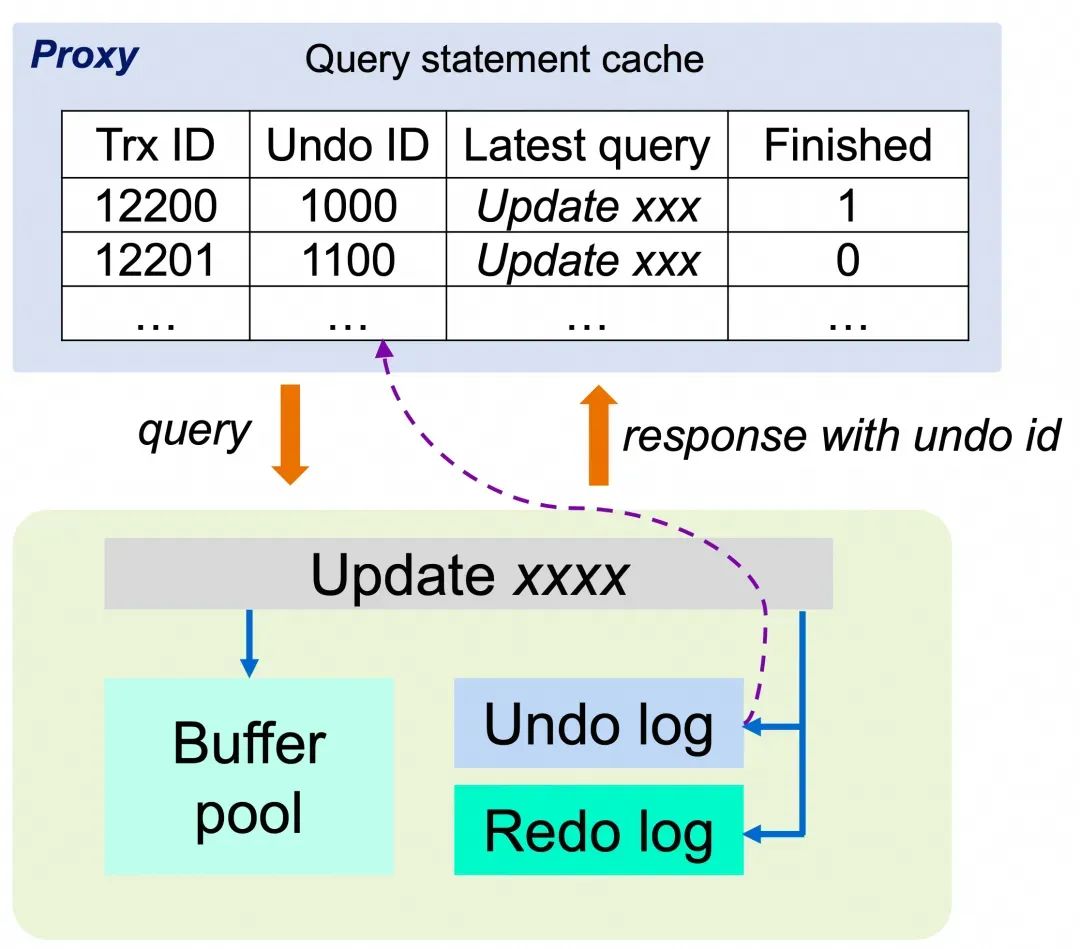 Proxy

Query statement cache

| Trx ID | Undo ID | Latest query | Finished |
|---|---|---|---|
| 12200 | 1000 | Update xxx | 1 |
| 12201 | 1100 | Update xxx | 0 |
| … | … | … | … |

query

response with undo id

Update xxxx

Buffer pool

Undo log

Redo log